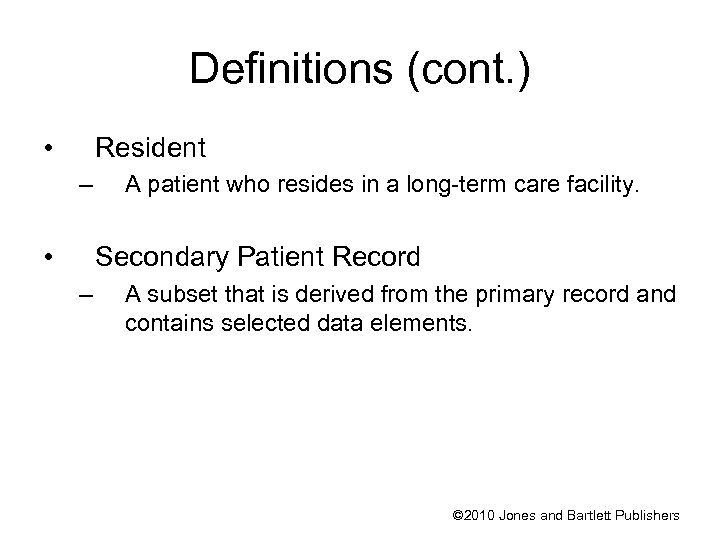 Definitions (cont.)

• Resident
– A patient who resides in a long-term care facility.

• Secondary Patient Record
– A subset that is derived from the primary record and contains selected data elements.

©2010 Jones and Bartlett Publishers